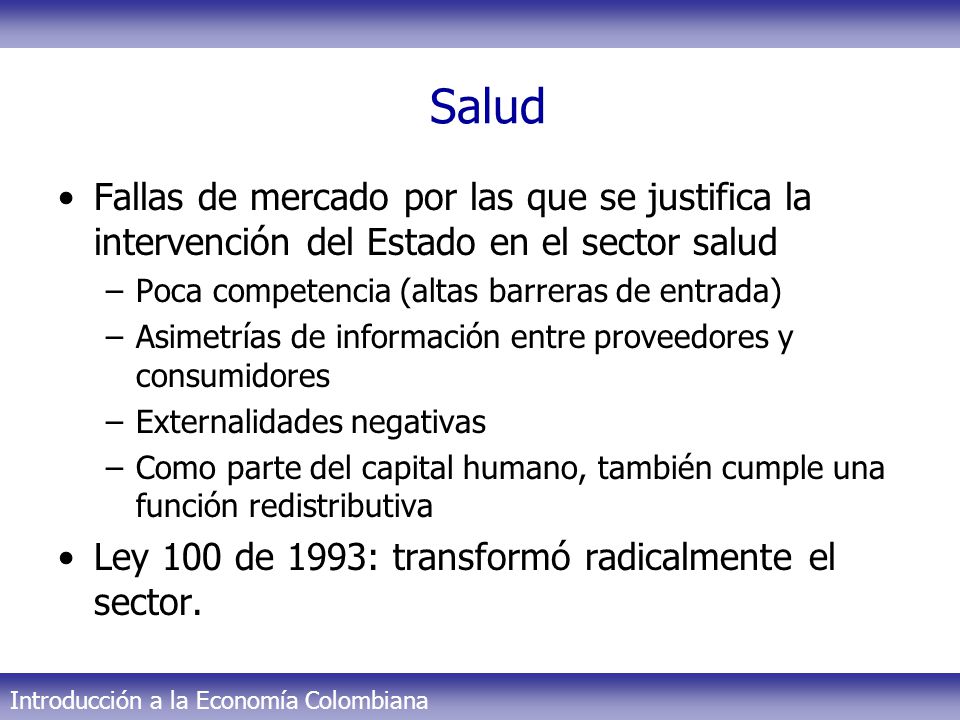 Salud

• Fallas de mercado por las que se justifica la intervención del Estado en el sector salud
– Poca competencia (altas barreras de entrada)
– Asimetrías de información entre proveedores y consumidores
– Externalidades negativas
– Como parte del capital humano, también cumple una función redistributiva
• Ley 100 de 1993: transformó radicalmente el sector.

Introducción a la Economía Colombiana